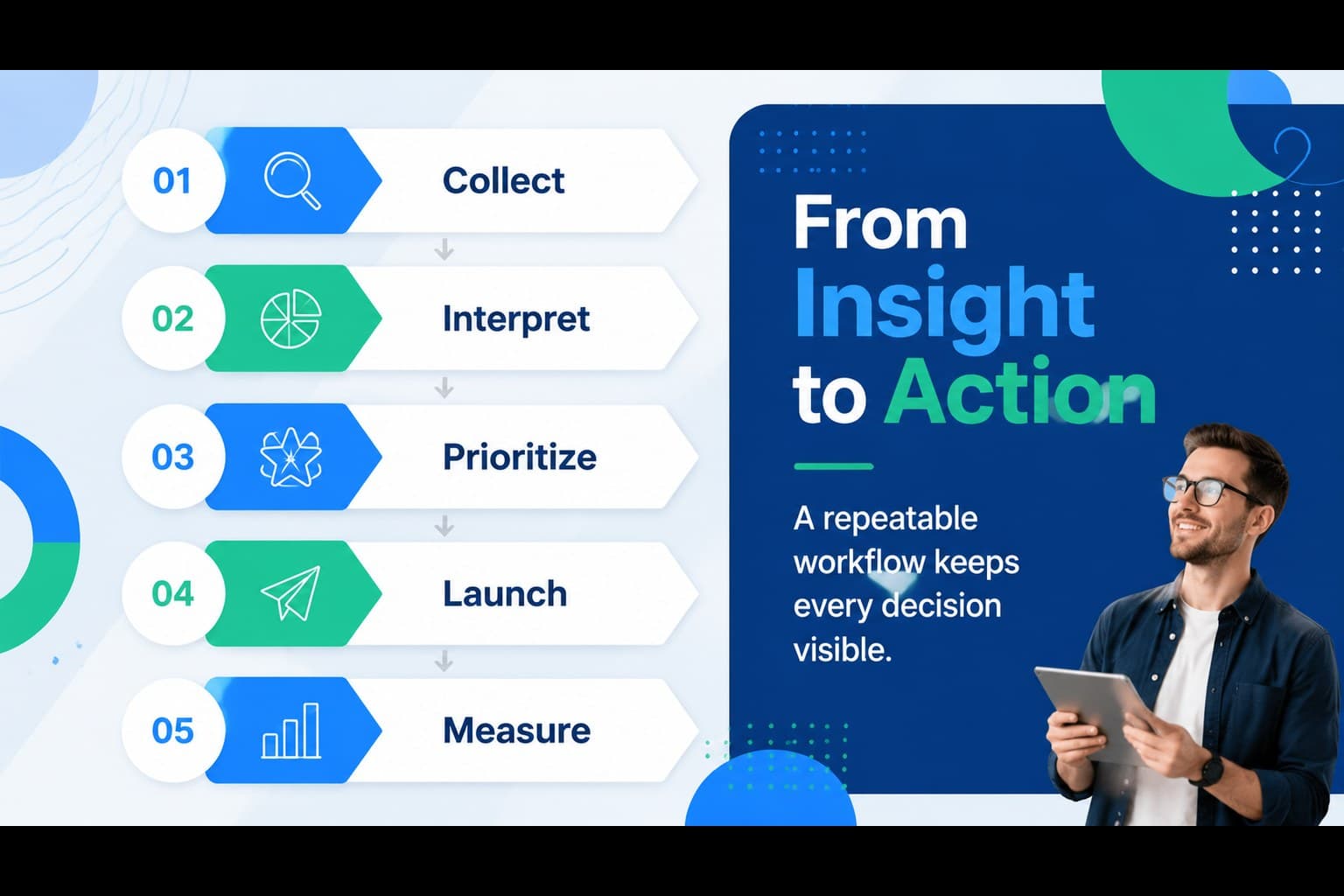 01 Collect

02 Interpret

03 Prioritize

04 Launch

05 Measure

From Insight to Action

A repeatable workflow keeps every decision visible.